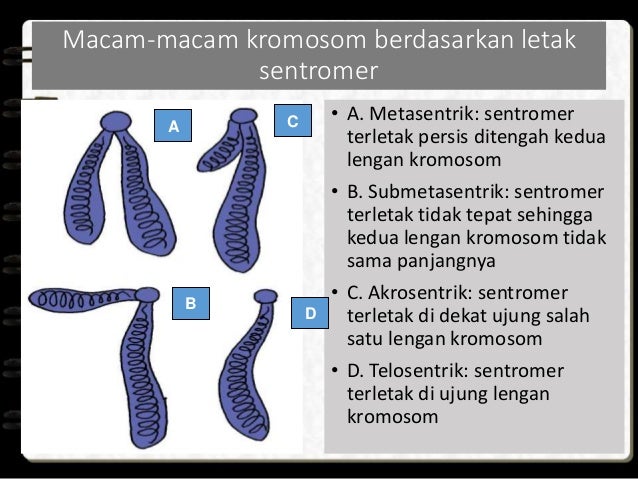 Macam-macam kromosom berdasarkan letak sentromer

A

C

B

D

• A. Metasentrik: sentromer terletak persis ditengah kedua lengan kromosom

• B. Submetasentrik: sentromer terletak tidak tepat sehingga kedua lengan kromosom tidak sama panjangnya

• C. Akrosentrik: sentromer terletak di dekat ujung salah satu lengan kromosom

• D. Telosentrik: sentromer terletak di ujung lengan kromosom